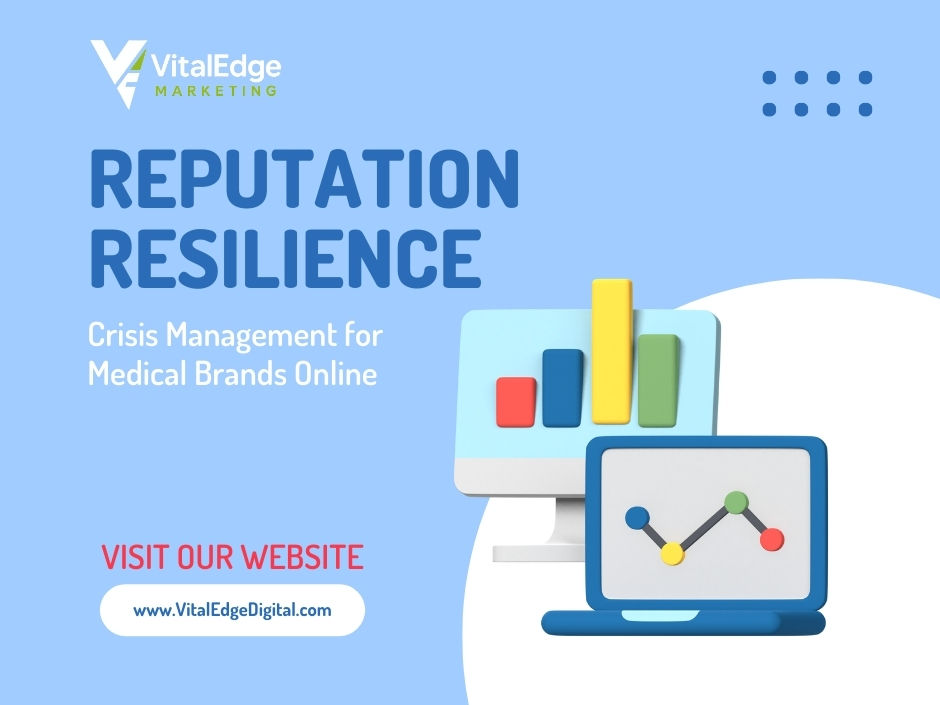 VitalEdge
MARKETING

REPUTATION RESILIENCE

Crisis Management for Medical Brands Online

VISIT OUR WEBSITE

www.VitalEdgeDigital.com